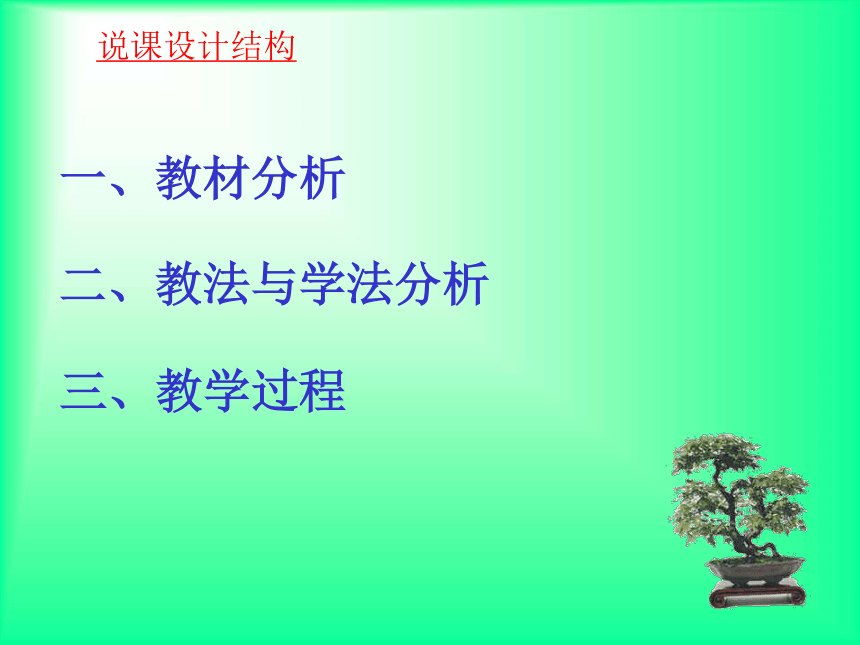 说课设计结构

一、教材分析

二、教法与学法分析

三、教学过程